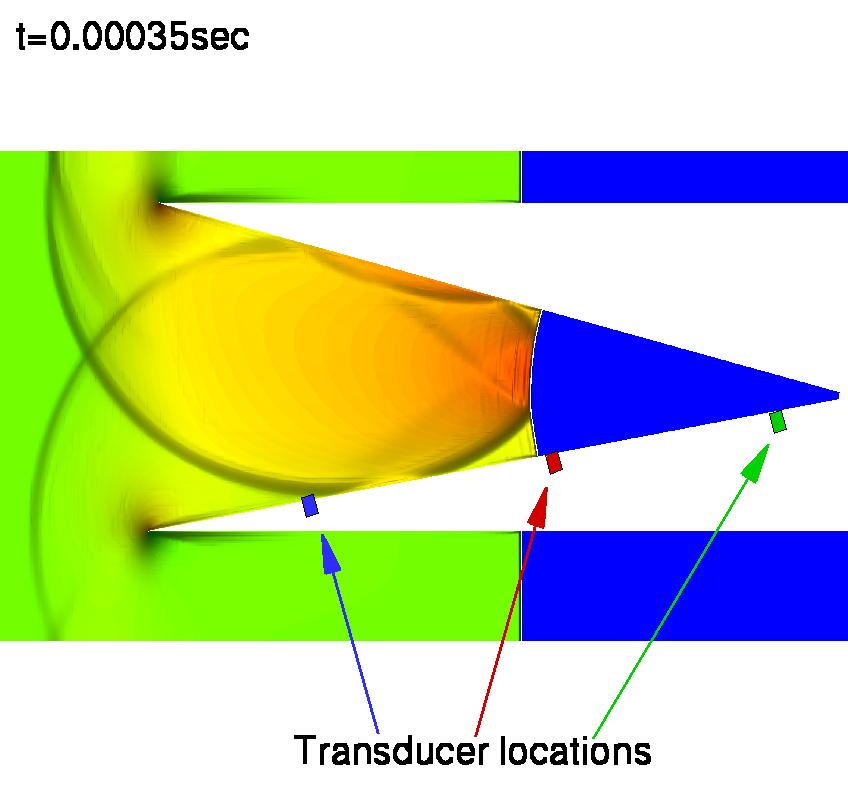 t=0.00035sec

Transducer locations